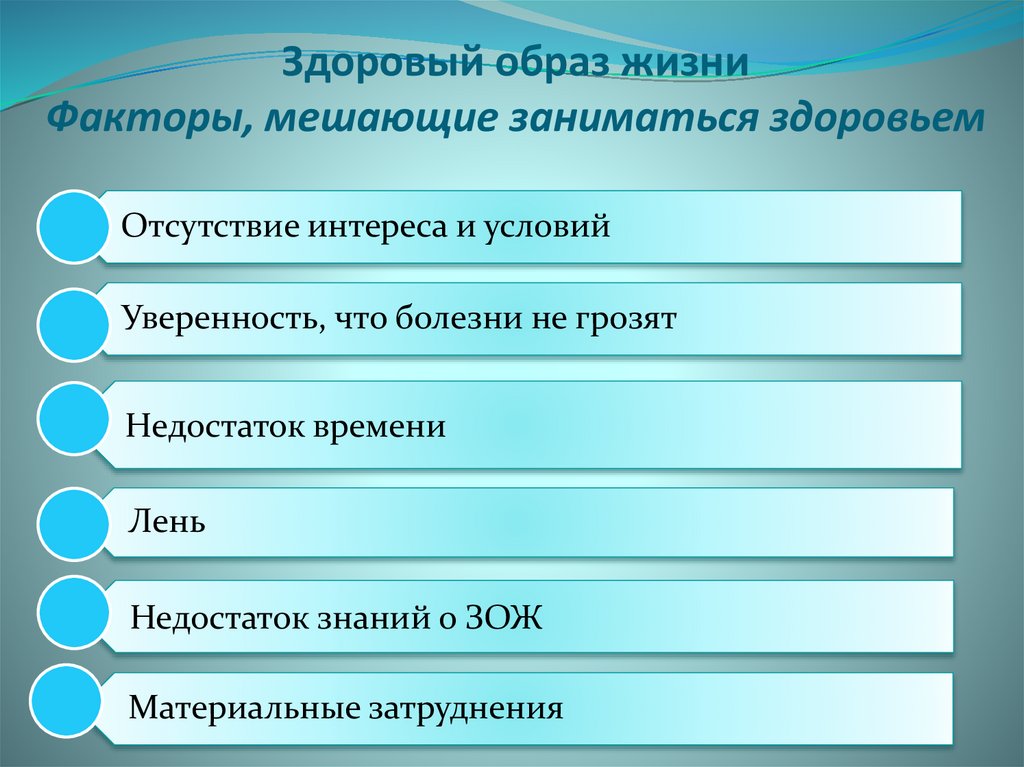 Здоровый образ жизни
Факторы, мешающие заниматься здоровьем

Отсутствие интереса и условий

Уверенность, что болезни не грозят

Недостаток времени

Лень

Недостаток знаний о ЗОЖ

Материальные затруднения